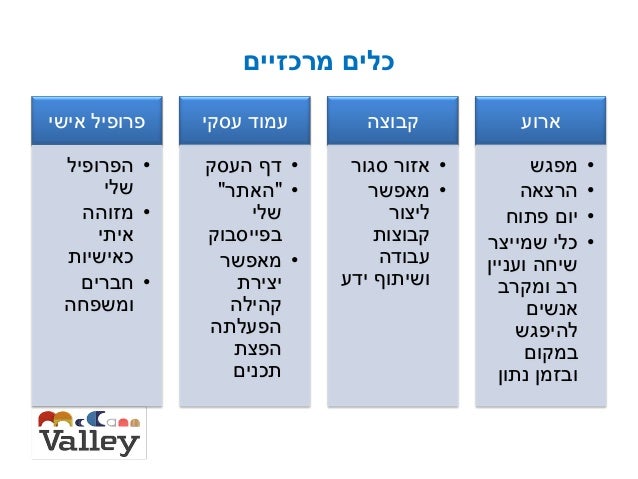 כלים מרכזיים

ארוע
• מפגש
• הרצאה
• יום פתוח
• כלי שמייצר שיחה ועניין רב ומקרב אנשים להיפגש במקום ובזמן נתון

קבוצה
• אזור סגור
• מאפשר ליצור קבוצות עבודה ושיתוף ידע

עמוד עסקי
• דף העסק
• "האתר" שלי בפייסבוק
• מאפשר יצירת קהילה הפעלתה הפצת תכנים

פרופיל אישי
• הפרופיל שלי
• מזוהה איתי כאישיות
• חברים ומשפחה

Valley